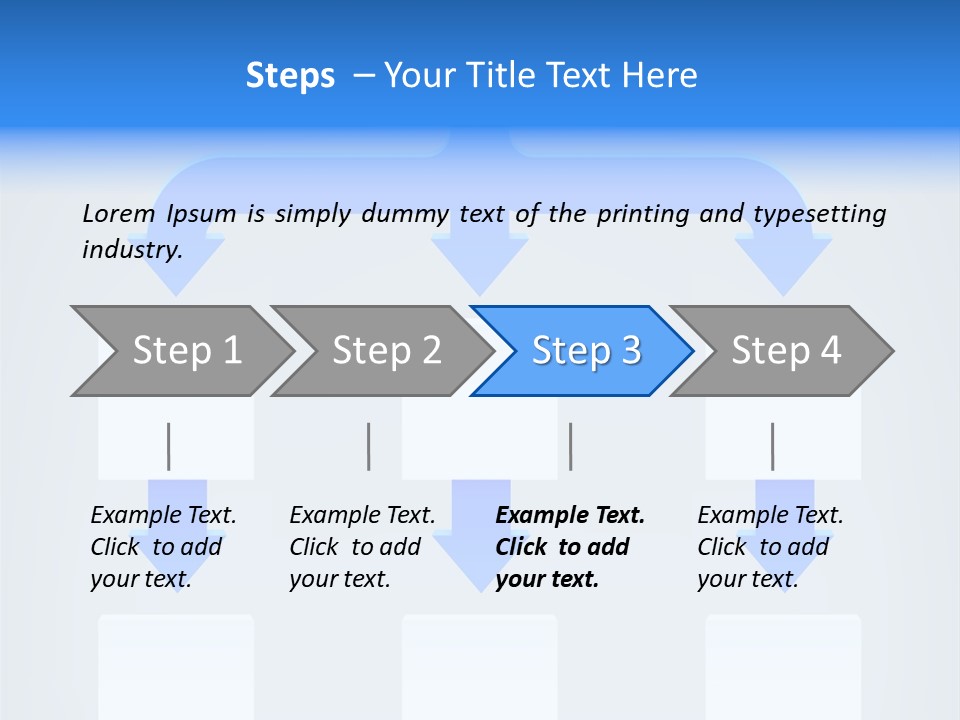 Steps – Your Title Text Here

Lorem Ipsum is simply dummy text of the printing and typesetting industry.

Step 1

Step 2

Step 3

Step 4

Example Text. Click to add your text.

Example Text. Click to add your text.

Example Text. Click to add your text.

Example Text. Click to add your text.